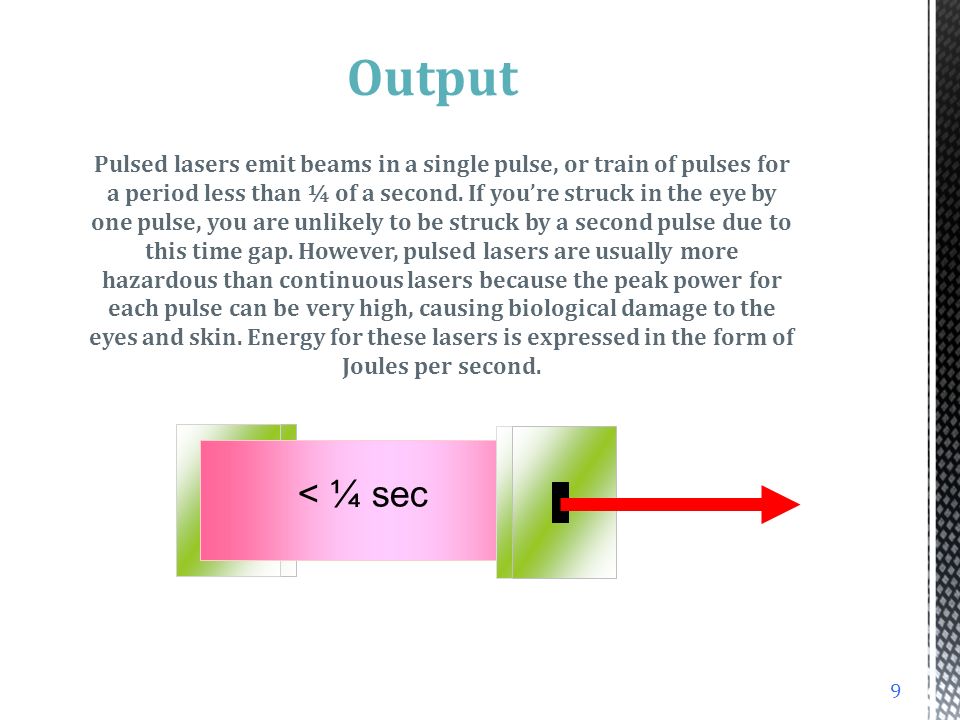 Output

Pulsed lasers emit beams in a single pulse, or train of pulses for a period less than ¼ of a second. If you're struck in the eye by one pulse, you are unlikely to be struck by a second pulse due to this time gap. However, pulsed lasers are usually more hazardous than continuous lasers because the peak power for each pulse can be very high, causing biological damage to the eyes and skin. Energy for these lasers is expressed in the form of Joules per second.

< ¼ sec

9